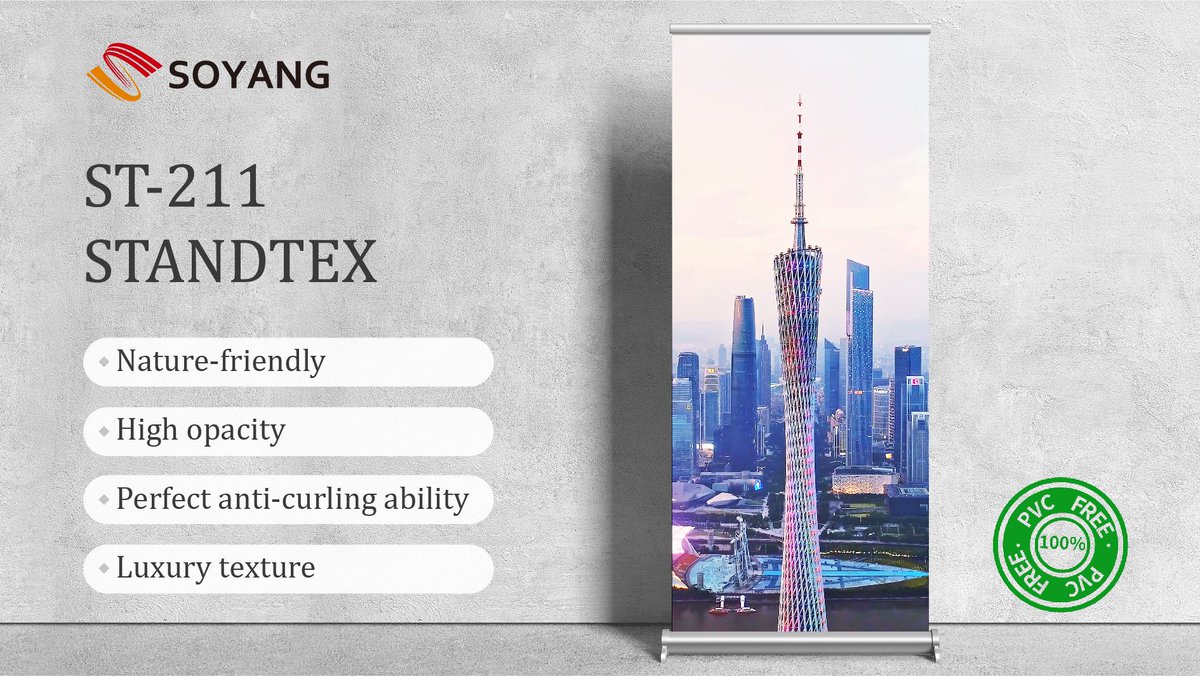 SOYANG

ST-211
STANDTEX

Nature-friendly

High opacity

Perfect anti-curling ability

Luxury texture

PVC FREE
100%
PVC FREE